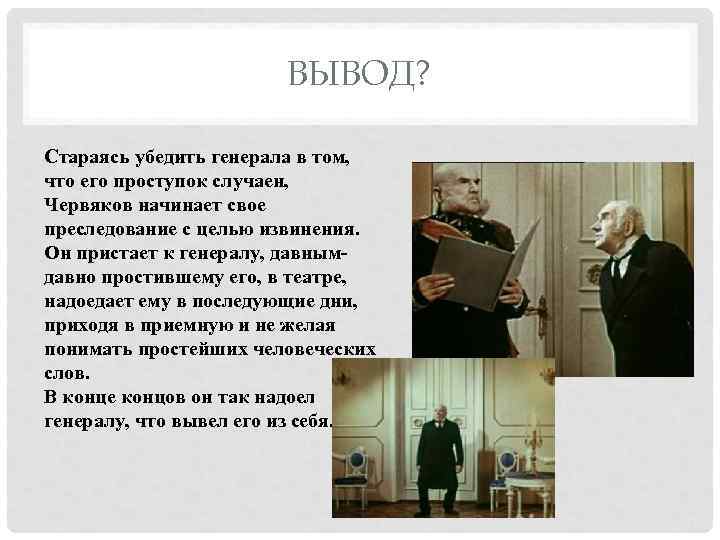 ВЫВОД?

Стараясь убедить генерала в том, что его проступок случаен, Червяков начинает свое преследование с целью извинения. Он пристает к генералу, давным-давно простившему его, в театре, надоедает ему в последующие дни, приходя в приемную и не желая понимать простейших человеческих слов.
В конце концов он так надоел генералу, что вывел его из себя.